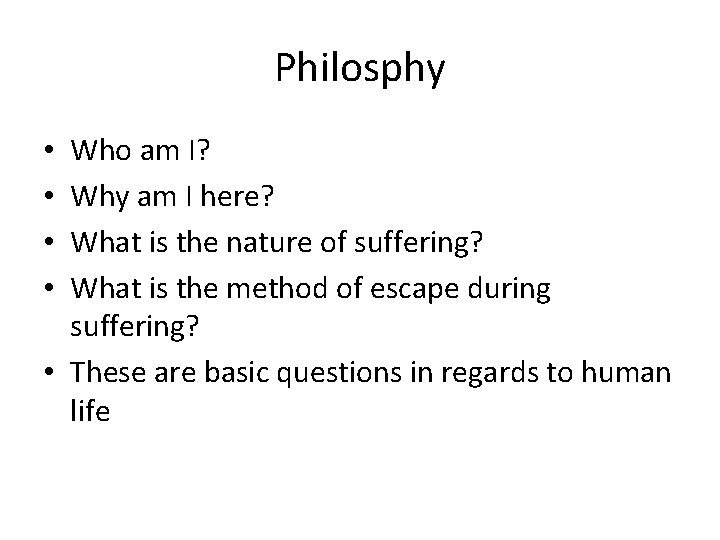 Philosphy

• Who am I?
• Why am I here?
• What is the nature of suffering?
• What is the method of escape during suffering?
• These are basic questions in regards to human life